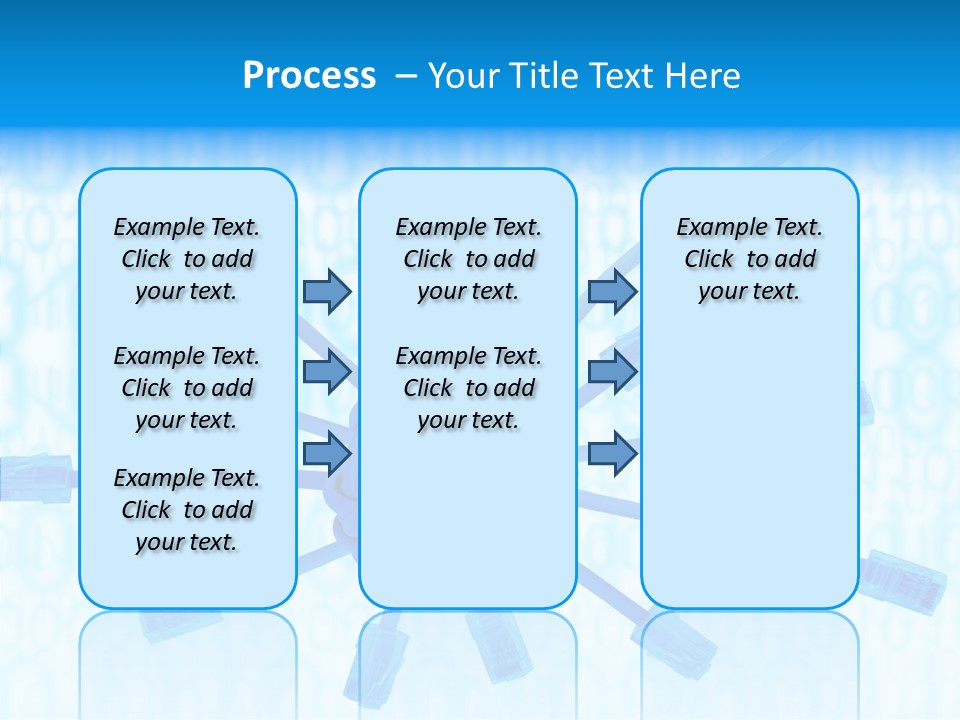 Process – Your Title Text Here

Example Text. Click to add your text.

Example Text. Click to add your text.

Example Text. Click to add your text.

Example Text. Click to add your text.

Example Text. Click to add your text.

Example Text. Click to add your text.